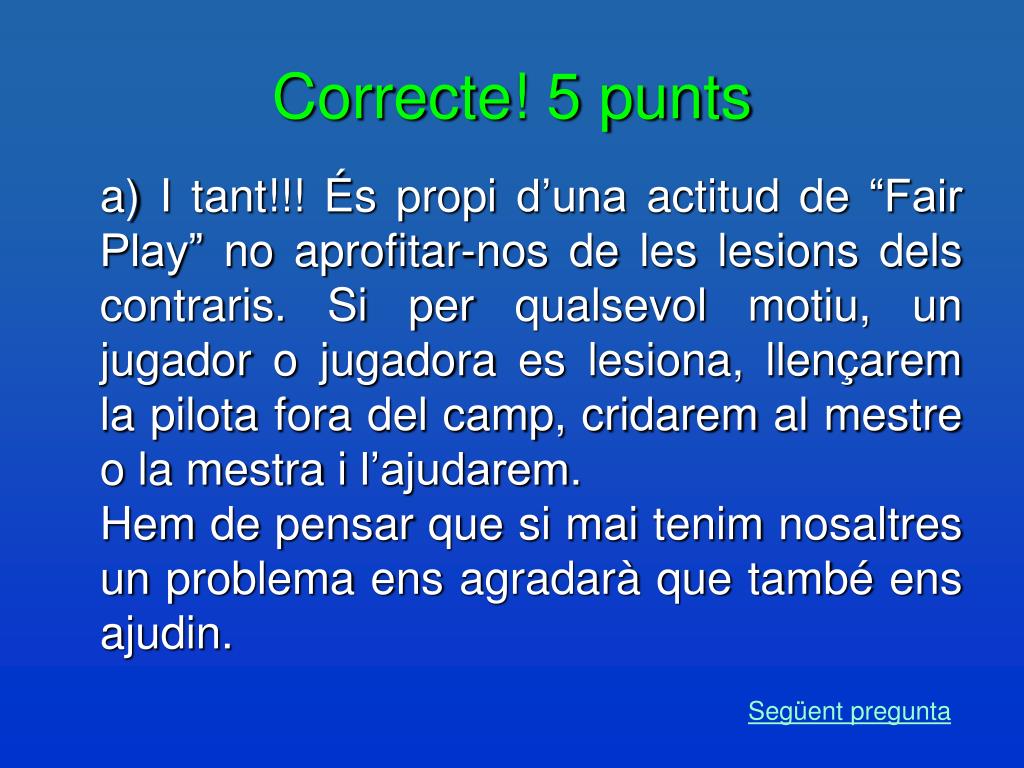 Correcte! 5 punts

a) I tant!!! És propi d’una actitud de “Fair Play” no aprofitar-nos de les lesions dels contraris. Si per qualsevol motiu, un jugador o jugadora es lesiona, llençarem la pilota fora del camp, cridarem al mestre o la mestra i l’ajudarem.
Hem de pensar que si mai tenim nosaltres un problema ens agradarà que també ens ajudin.

Següent pregunta